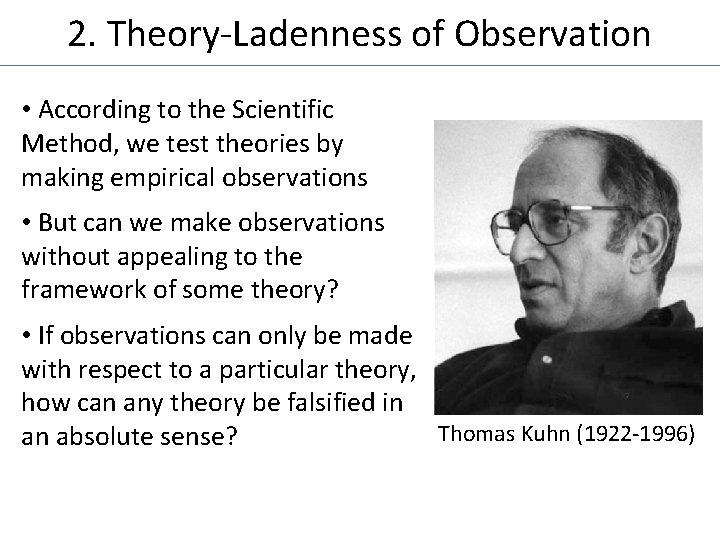 2. Theory-Ladenness of Observation

• According to the Scientific Method, we test theories by making empirical observations

• But can we make observations without appealing to the framework of some theory?

• If observations can only be made with respect to a particular theory, how can any theory be falsified in an absolute sense?

Thomas Kuhn (1922-1996)